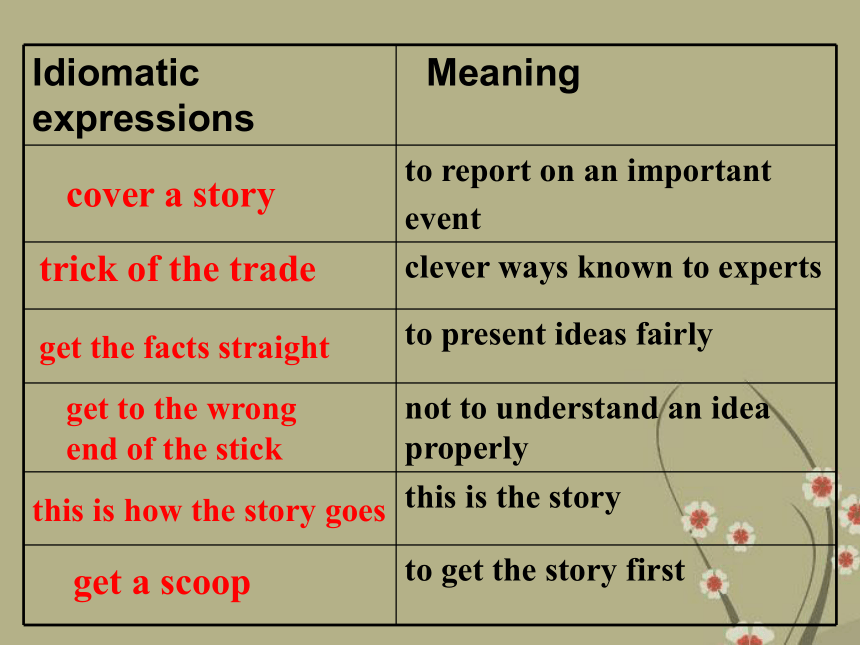 | Idiomatic expressions | Meaning |
|---|---|
| cover a story | to report on an important event |
| trick of the trade | clever ways known to experts |
| get the facts straight | to present ideas fairly |
| get to the wrong end of the stick | not to understand an idea properly |
| this is how the story goes | this is the story |
| get a scoop | to get the story first |